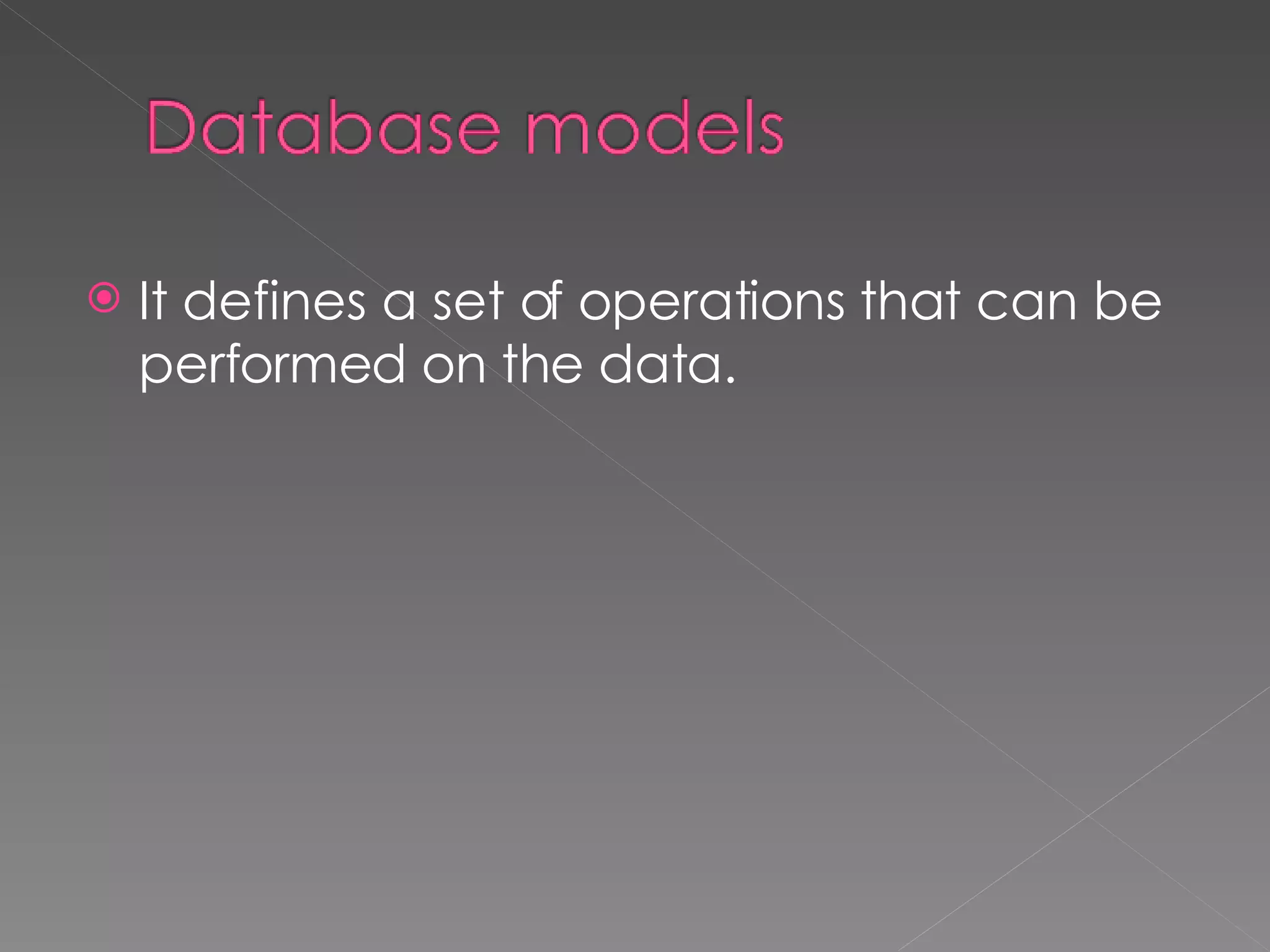 Database models

It defines a set of operations that can be performed on the data.